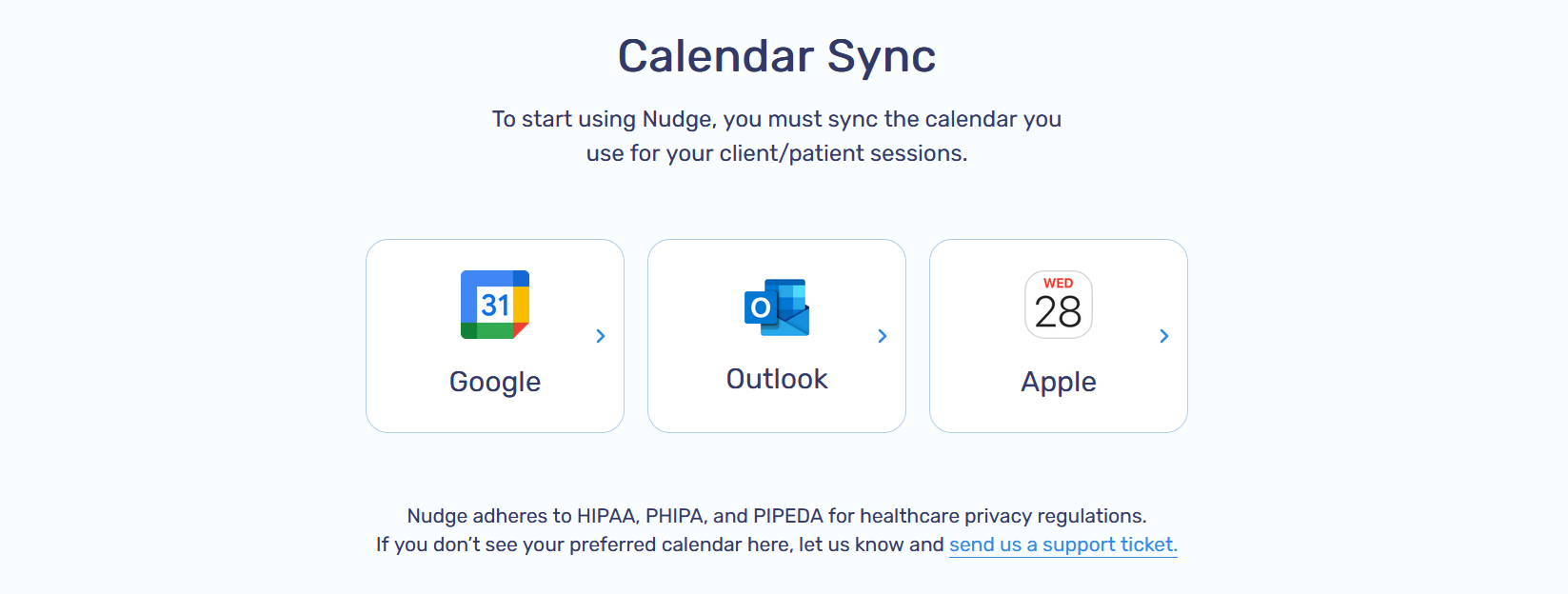 Calendar Sync

To start using Nudge, you must sync the calendar you use for your client/patient sessions.

31

Google

O

Outlook

WED
28

Apple

Nudge adheres to HIPAA, PHIPA, and PIPEDA for healthcare privacy regulations.
If you don't see your preferred calendar here, let us know and send us a support ticket.